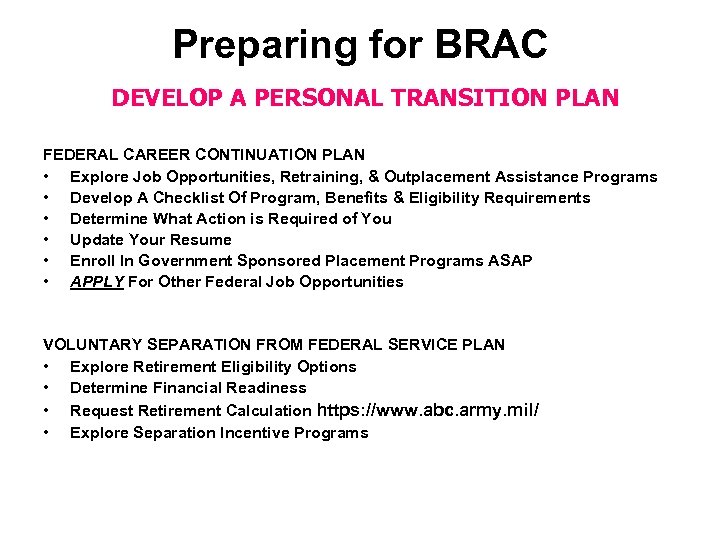 Preparing for BRAC

DEVELOP A PERSONAL TRANSITION PLAN

FEDERAL CAREER CONTINUATION PLAN
• Explore Job Opportunities, Retraining, & Outplacement Assistance Programs
• Develop A Checklist Of Program, Benefits & Eligibility Requirements
• Determine What Action is Required of You
• Update Your Resume
• Enroll In Government Sponsored Placement Programs ASAP
• APPLY For Other Federal Job Opportunities

VOLUNTARY SEPARATION FROM FEDERAL SERVICE PLAN
• Explore Retirement Eligibility Options
• Determine Financial Readiness
• Request Retirement Calculation https://www.abc.army.mil/
• Explore Separation Incentive Programs